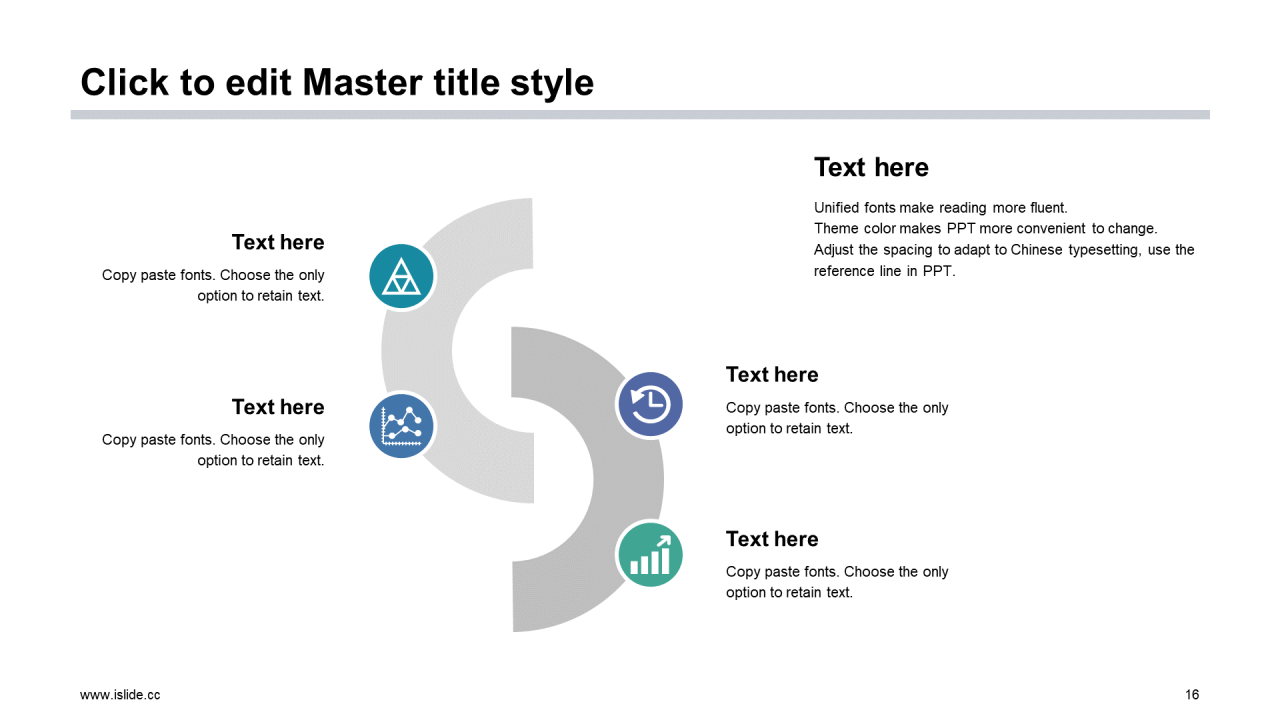 Click to edit Master title style

Text here

Unified fonts make reading more fluent.
Theme color makes PPT more convenient to change.
Adjust the spacing to adapt to Chinese typesetting, use the reference line in PPT.

Text here

Copy paste fonts. Choose the only option to retain text.

Text here

Copy paste fonts. Choose the only option to retain text.

Text here

Copy paste fonts. Choose the only option to retain text.

Text here

Copy paste fonts. Choose the only option to retain text.

www.islide.cc

16